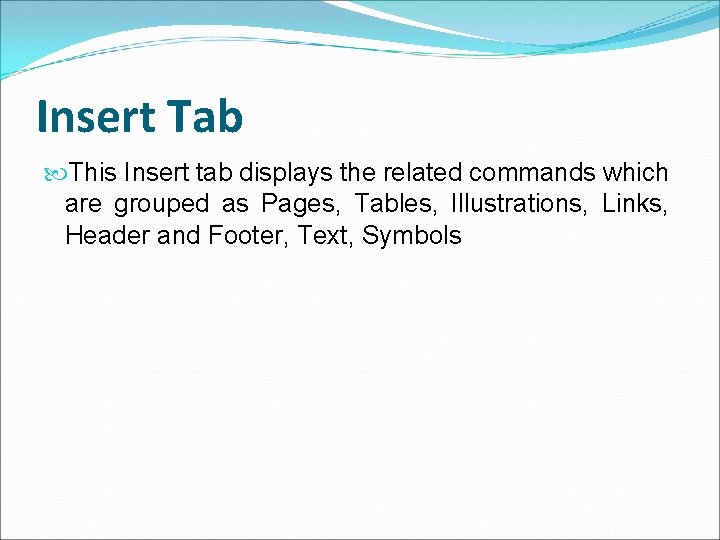 Insert Tab

This Insert tab displays the related commands which are grouped as Pages, Tables, Illustrations, Links, Header and Footer, Text, Symbols